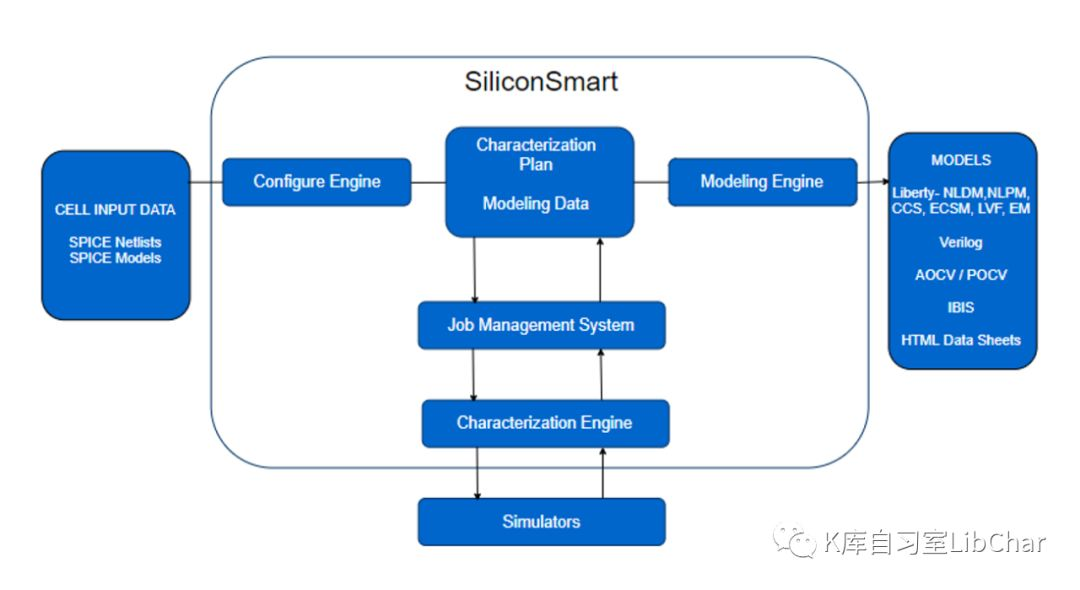 SiliconSmart

CELL INPUT DATA

SPICE Netlists
SPICE Models

Configure Engine

Characterization Plan

Modeling Data

Modeling Engine

MODELS

Liberty- NLDM,NLPM, CCS, ECSM, LVF, EM

Verilog

AOCV / POCV

IBIS

HTML Data Sheets

Job Management System

Characterization Engine

Simulators

K库自习室LibChar